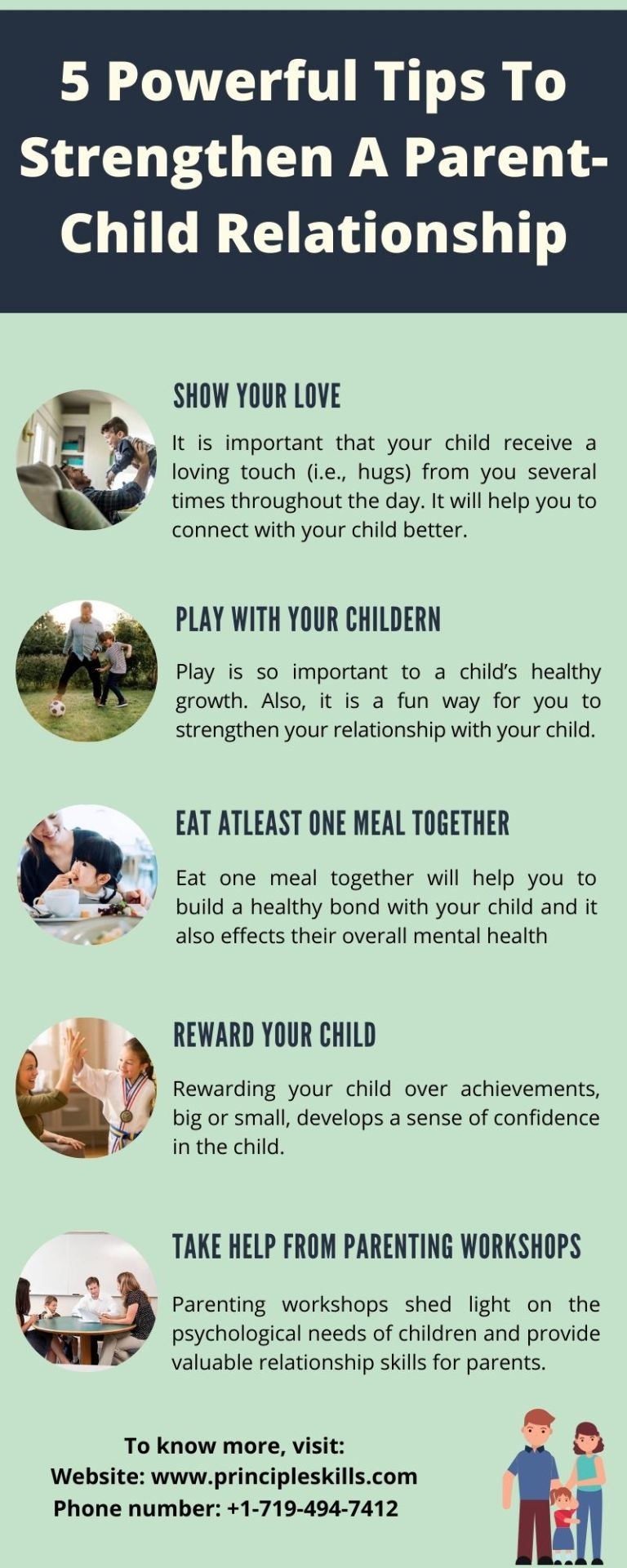 5 Powerful Tips To Strengthen A Parent-Child Relationship

SHOW YOUR LOVE

It is important that your child receive a loving touch (i.e., hugs) from you several times throughout the day. It will help you to connect with your child better.

PLAY WITH YOUR CHILDERN

Play is so important to a child's healthy growth. Also, it is a fun way for you to strengthen your relationship with your child.

EAT ATLEAST ONE MEAL TOGETHER

Eat one meal together will help you to build a healthy bond with your child and it also effects their overall mental health

REWARD YOUR CHILD

Rewarding your child over achievements, big or small, develops a sense of confidence in the child.

TAKE HELP FROM PARENTING WORKSHOPS

Parenting workshops shed light on the psychological needs of children and provide valuable relationship skills for parents.

To know more, visit:
Website: www.principleskills.com
Phone number: +1-719-494-7412